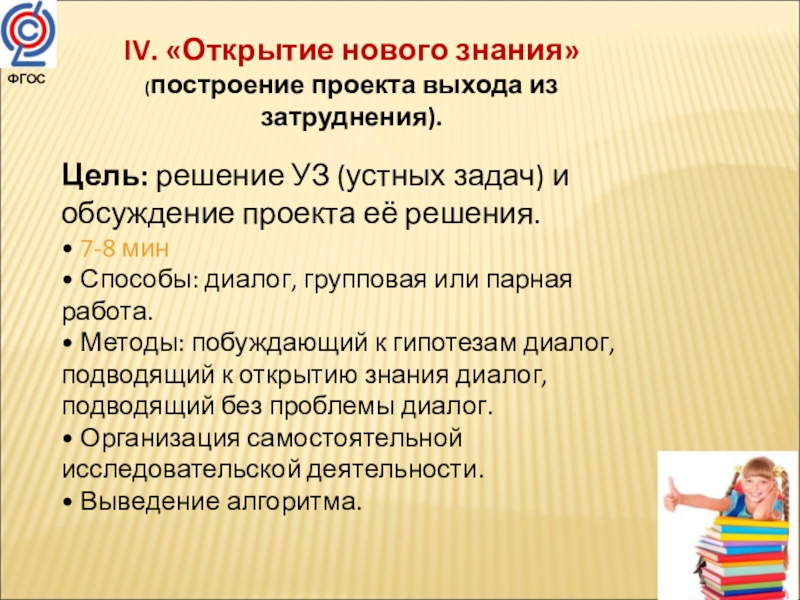 ФГОС

IV. «Открытие нового знания»
(построение проекта выхода из затруднения).

Цель: решение УЗ (устных задач) и обсуждение проекта её решения.

• 7-8 мин
• Способы: диалог, групповая или парная работа.
• Методы: побуждающий к гипотезам диалог, подводящий к открытию знания диалог, подводящий без проблемы диалог.
• Организация самостоятельной исследовательской деятельности.
• Выведение алгоритма.